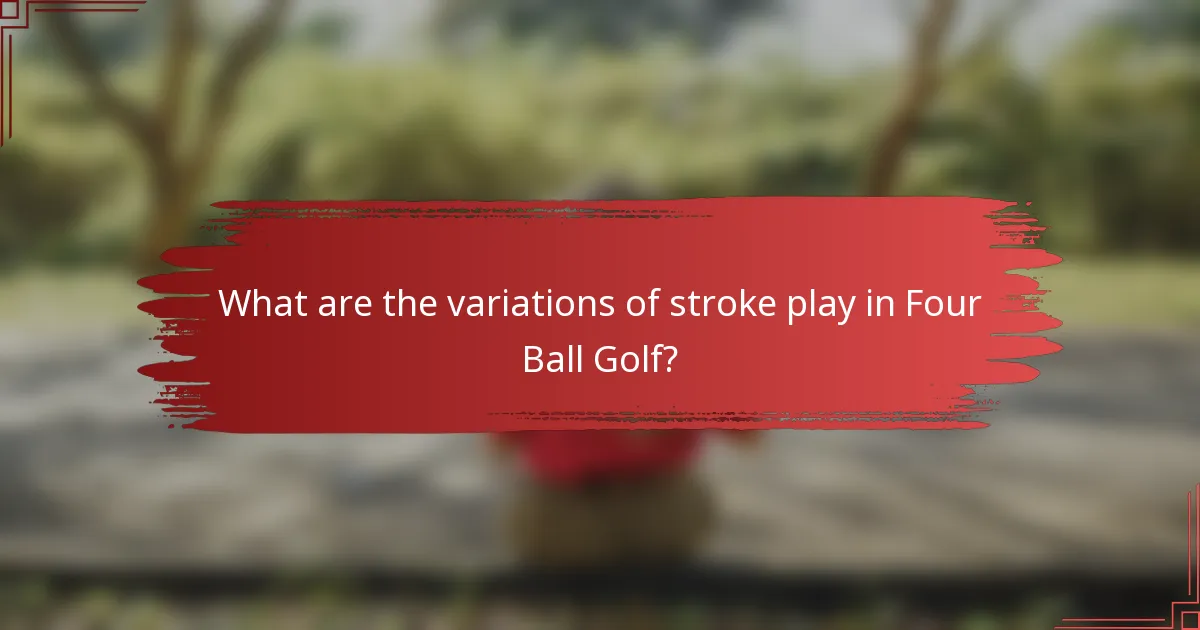 What are the variations of stroke play in Four Ball Golf?